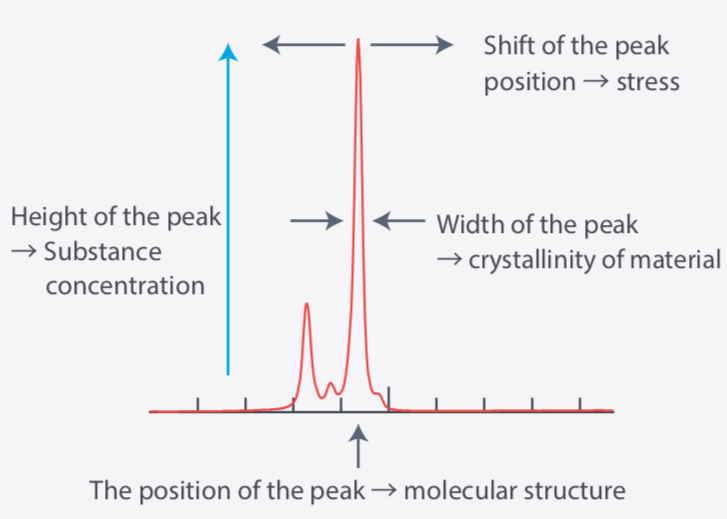 Shift of the peak position → stress

Height of the peak → Substance concentration

Width of the peak → crystallinity of material

The position of the peak → molecular structure